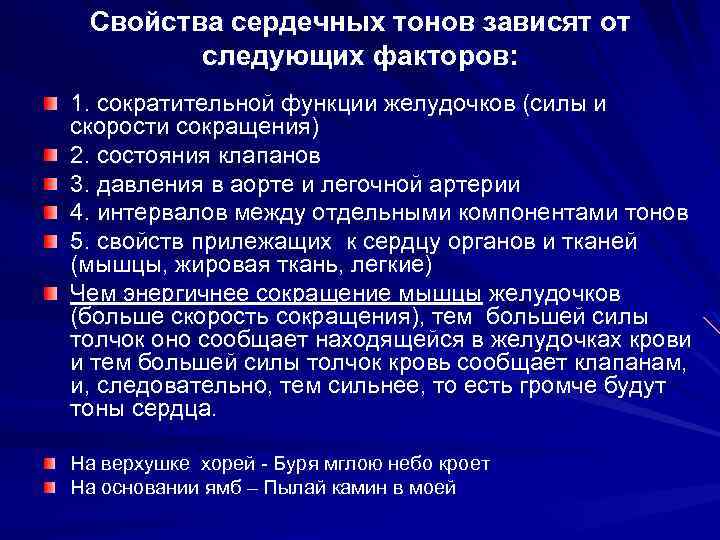 Свойства сердечных тонов зависят от следующих факторов:

1. сократительной функции желудочков (силы и скорости сокращения)

2. состояния клапанов

3. давления в аорте и легочной артерии

4. интервалов между отдельными компонентами тонов

5. свойств прилежащих к сердцу органов и тканей (мышцы, жировая ткань, легкие)

Чем энергичнее сокращение мышцы желудочков (больше скорость сокращения), тем большей силы толчок оно сообщает находящейся в желудочках крови и тем большей силы толчок кровь сообщает клапанам, и, следовательно, тем сильнее, то есть громче будут тоны сердца.

На верхушке хорей - Буря мглою небо кроет

На основании ямб – Пылай камин в моей